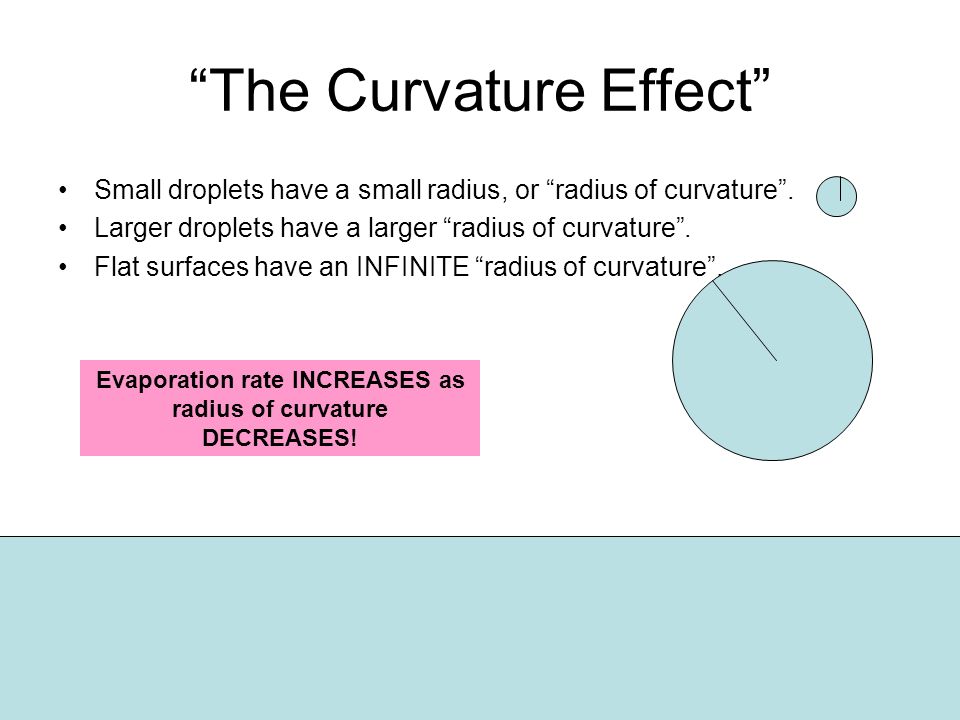 “The Curvature Effect”

• Small droplets have a small radius, or “radius of curvature”.
• Larger droplets have a larger “radius of curvature”.
• Flat surfaces have an INFINITE “radius of curvature”.

Evaporation rate INCREASES as radius of curvature DECREASES!